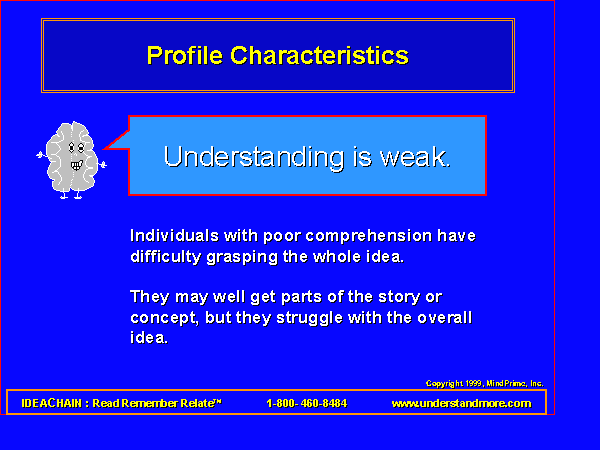 Profile Characteristics

Understanding is weak.

Individuals with poor comprehension have difficulty grasping the whole idea.

They may well get parts of the story or concept, but they struggle with the overall idea.

Copyright 1999, MindPrime, Inc.

IDEACHAIN : Read Remember Relate™ 1-800- 460-8484 www.understandmore.com